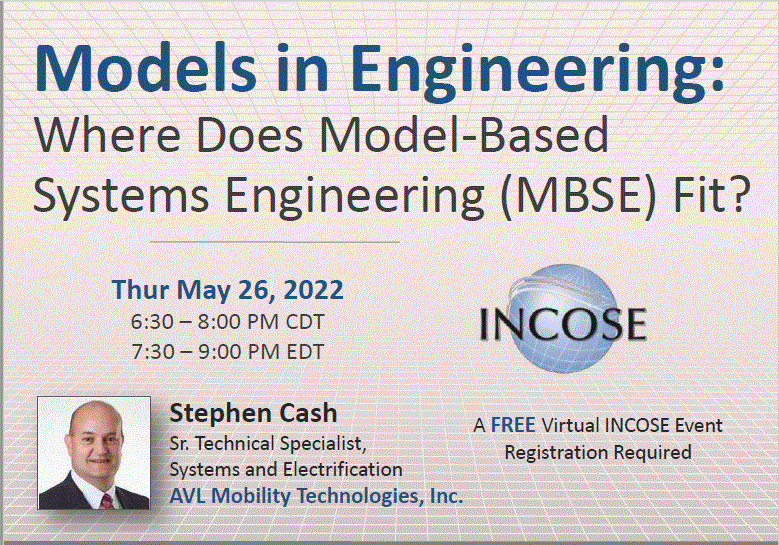 Models in Engineering:
Where Does Model-Based Systems Engineering (MBSE) Fit?

Thur May 26, 2022
6:30 – 8:00 PM CDT
7:30 – 9:00 PM EDT

INCOSE

Stephen Cash
Sr. Technical Specialist, Systems and Electrification
AVL Mobility Technologies, Inc.

A FREE Virtual INCOSE Event
Registration Required